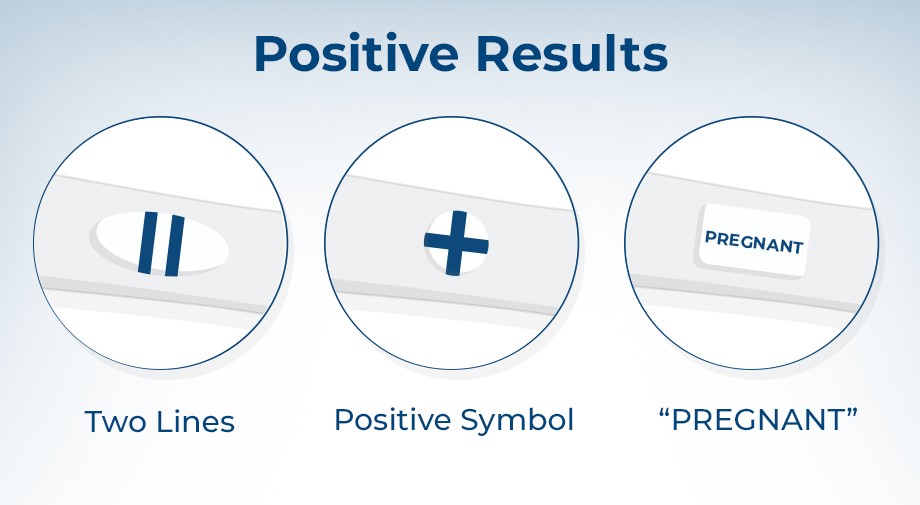 Positive Results

PREGNANT

Two Lines

Positive Symbol

“PREGNANT”